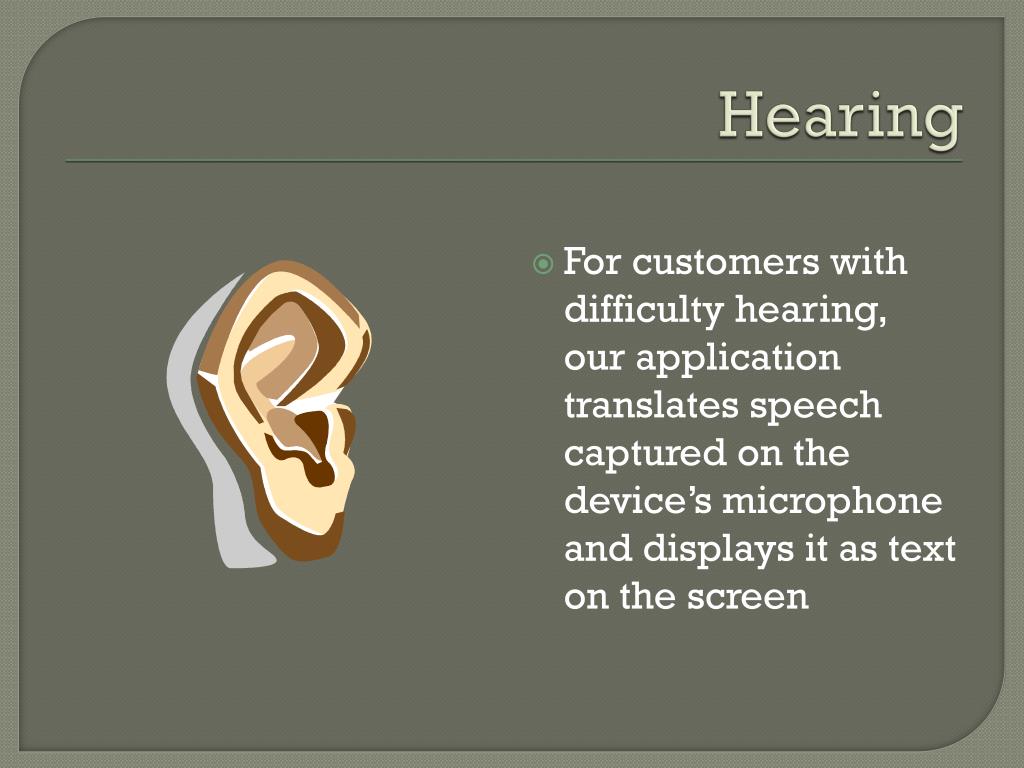 Hearing

For customers with difficulty hearing, our application translates speech captured on the device’s microphone and displays it as text on the screen